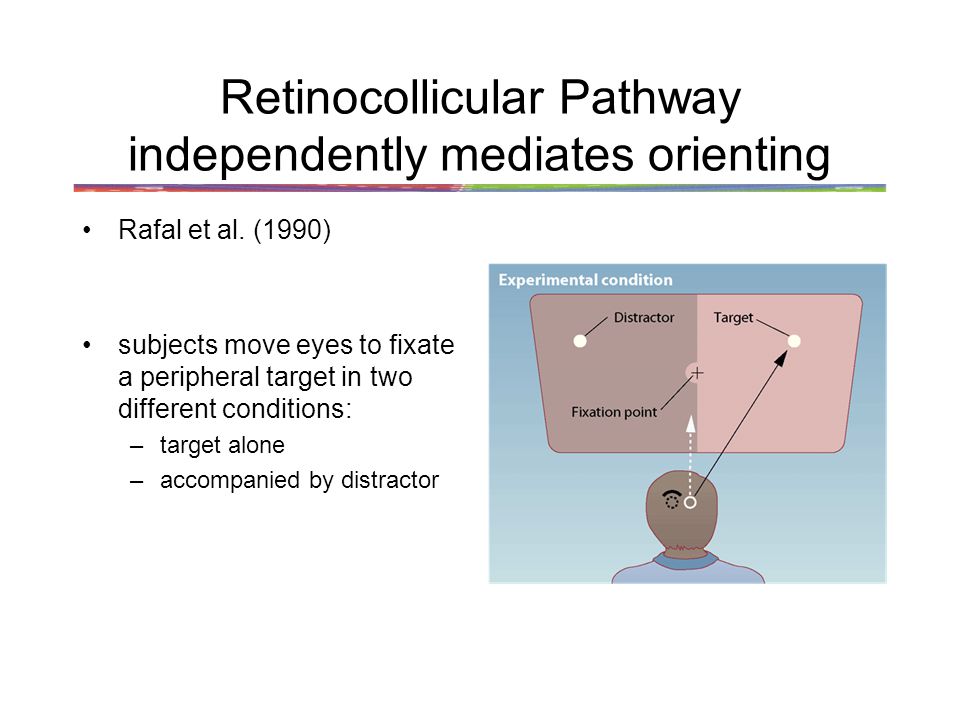 Retinocollicular Pathway independently mediates orienting

• Rafal et al. (1990)

• subjects move eyes to fixate a peripheral target in two different conditions:
– target alone
– accompanied by distractor

Experimental condition

Distractor

Target

Fixation point